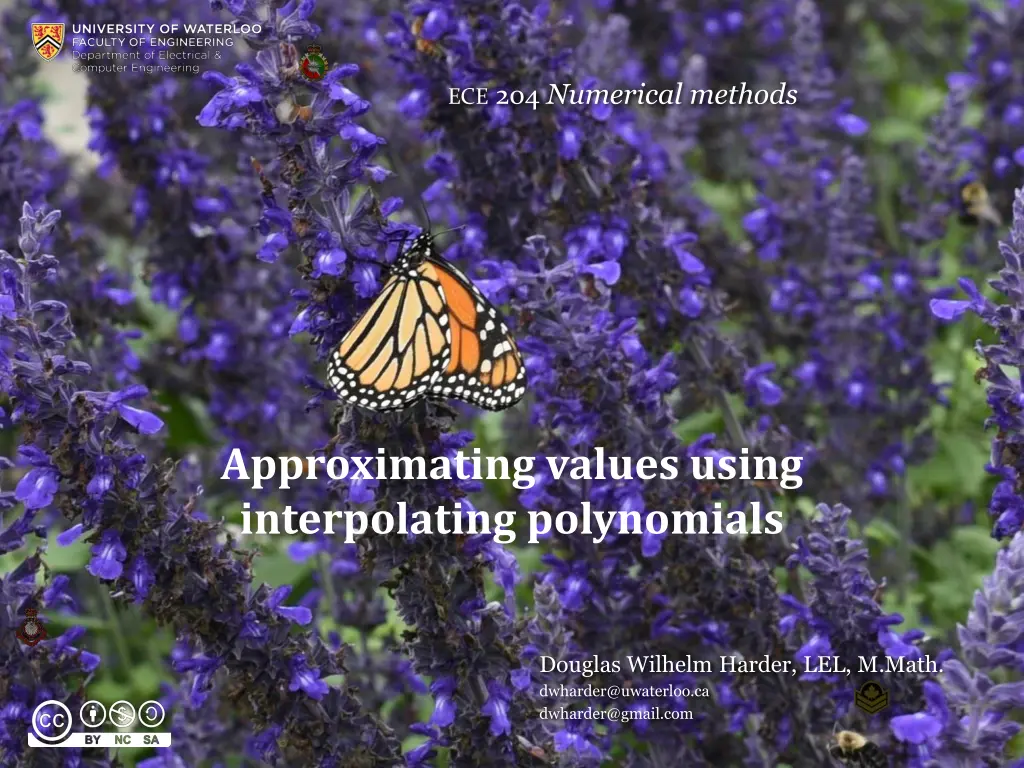 UNIVERSITY OF WATERLOO
FACULTY OF ENGINEERING
Department of Electrical & Computer Engineering

ECE 204 Numerical methods

Approximating values using interpolating polynomials

Douglas Wilhelm Harder, LEL, M.Math.
dwharder@uwaterloo.ca
dwharder@gmail.com

BY NC SA